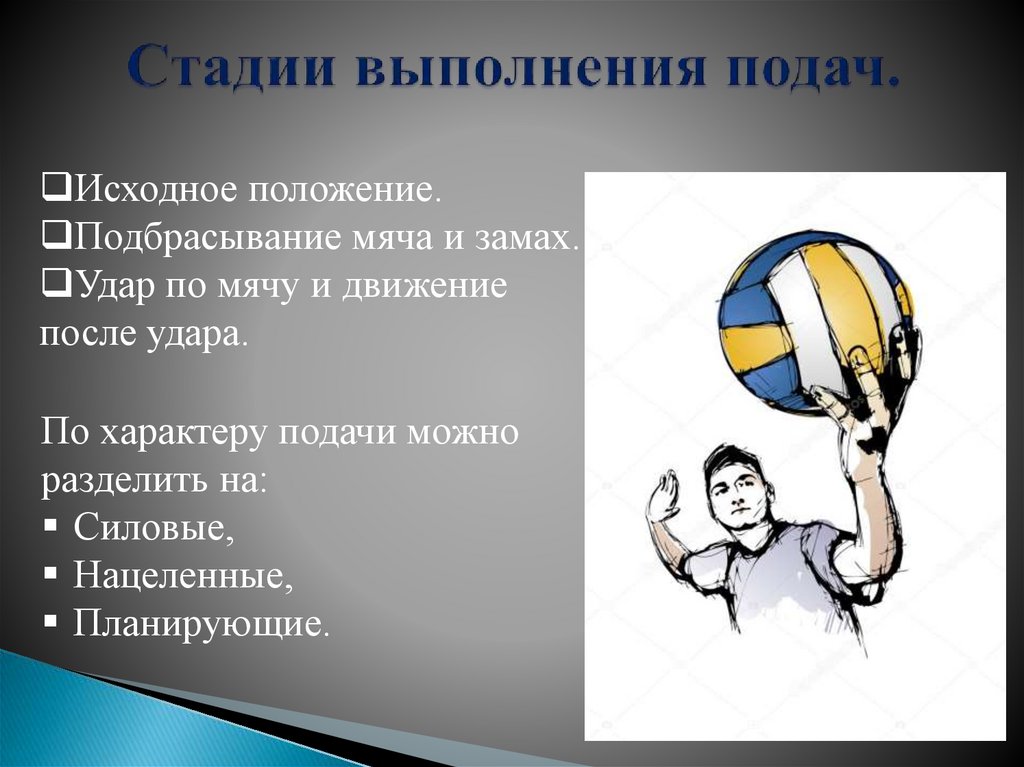 Стадии выполнения подач.

❑Исходное положение.
❑Подбрасывание мяча и замах.
❑Удар по мячу и движение после удара.

По характеру подачи можно разделить на:
▪ Силовые,
▪ Нацеленные,
▪ Планирующие.